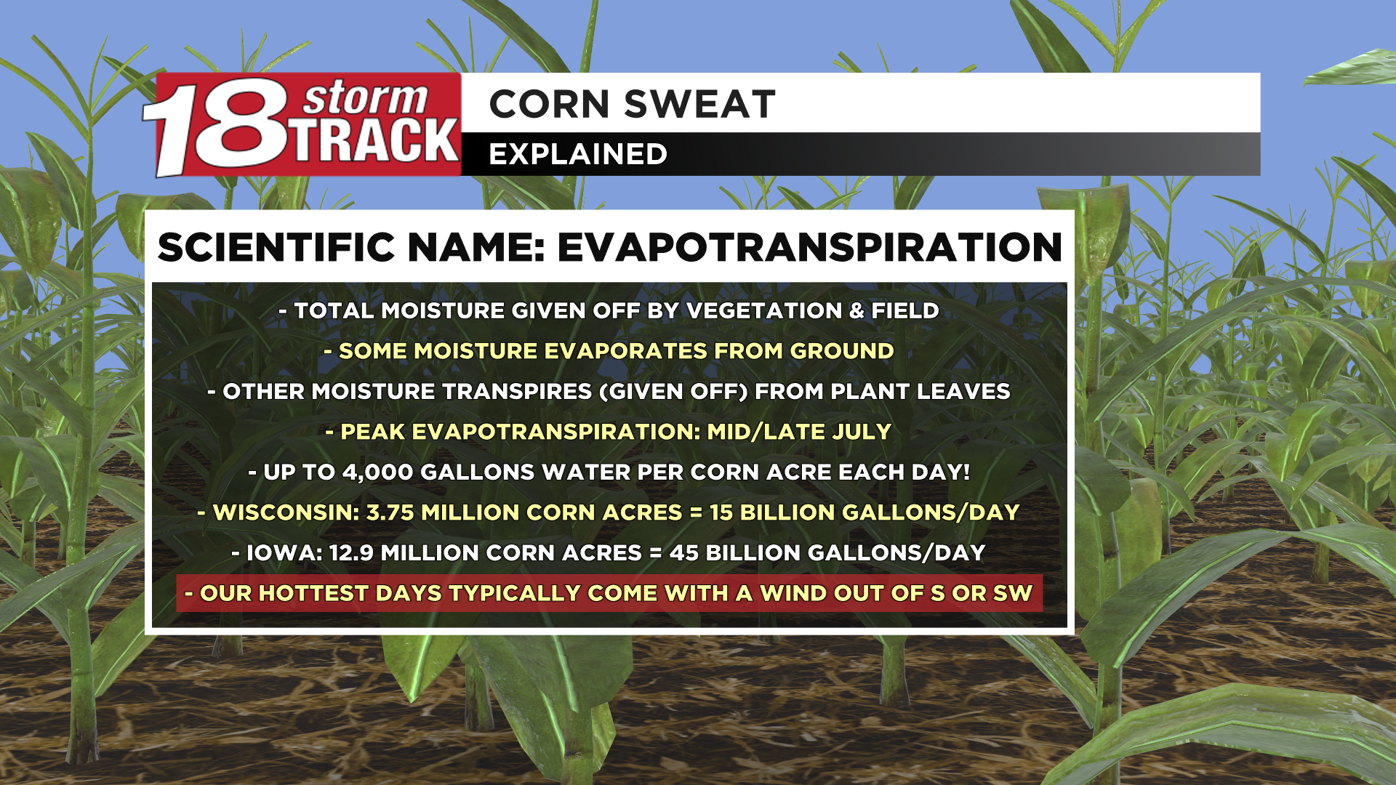 18 storm TRACK

CORN SWEAT

EXPLAINED

SCIENTIFIC NAME: EVAPOTRANSPIRATION

- TOTAL MOISTURE GIVEN OFF BY VEGETATION & FIELD

- SOME MOISTURE EVAPORATES FROM GROUND

- OTHER MOISTURE TRANSPIRES (GIVEN OFF) FROM PLANT LEAVES

- PEAK EVAPOTRANSPIRATION: MID/LATE JULY

- UP TO 4,000 GALLONS WATER PER CORN ACRE EACH DAY!

- WISCONSIN: 3.75 MILLION CORN ACRES = 15 BILLION GALLONS/DAY

- IOWA: 12.9 MILLION CORN ACRES = 45 BILLION GALLONS/DAY

- OUR HOTTEST DAYS TYPICALLY COME WITH A WIND OUT OF S OR SW